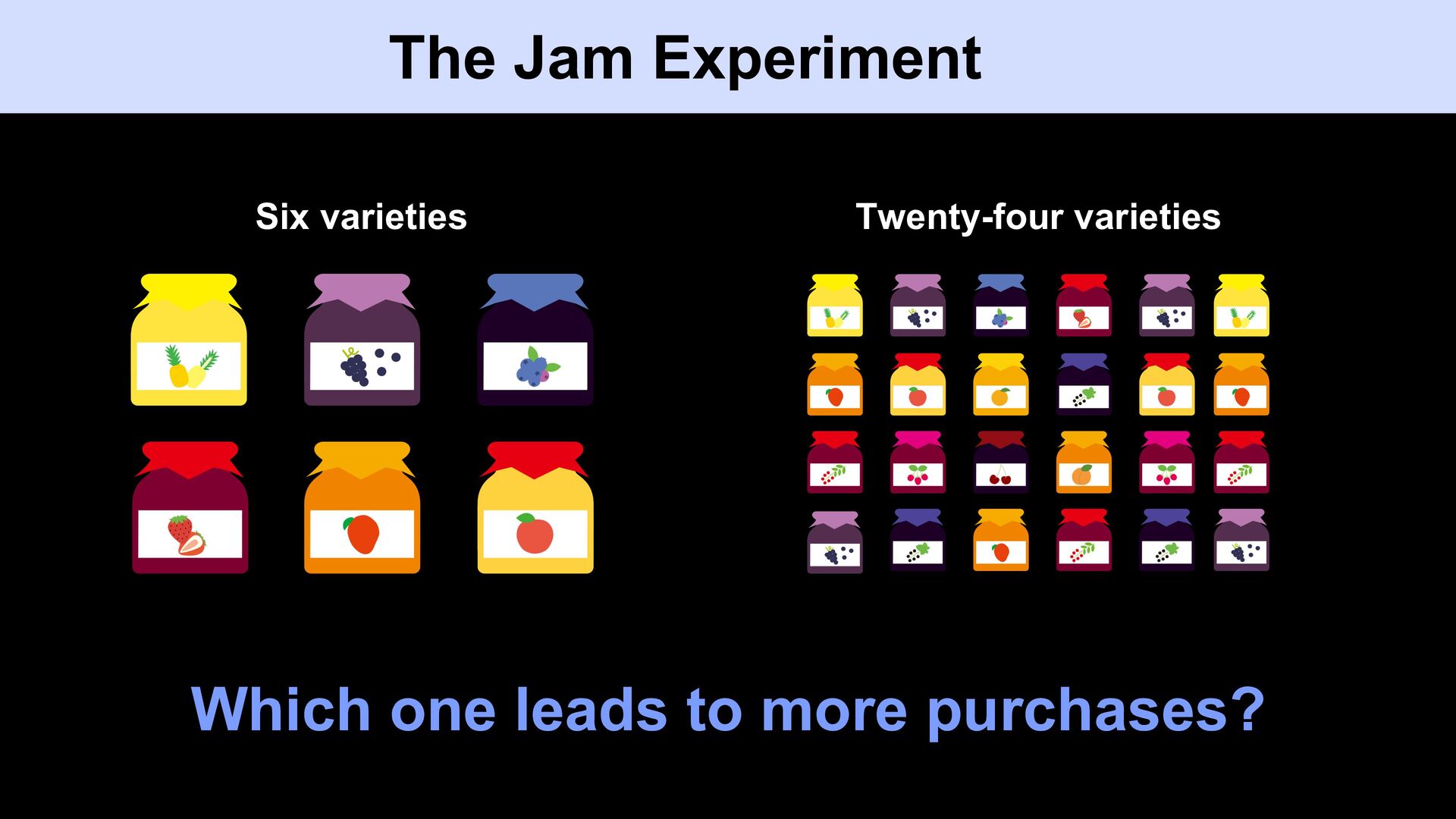 The Jam Experiment

Six varieties

Twenty-four varieties

Which one leads to more purchases?